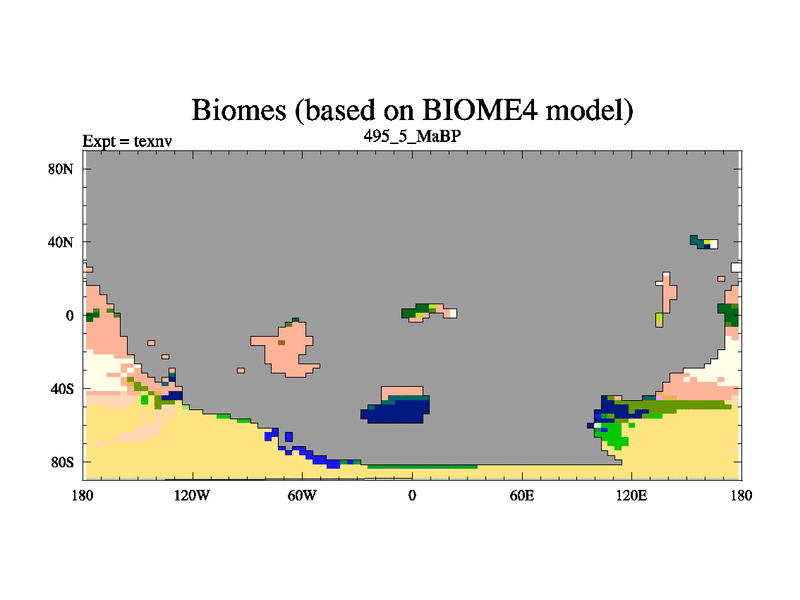 Biomes (based on BIOME4 model)

Expt = texnv

495_5_MaBP

80N
40N
0
40S
80S

180
120W
60W
0
60E
120E
180